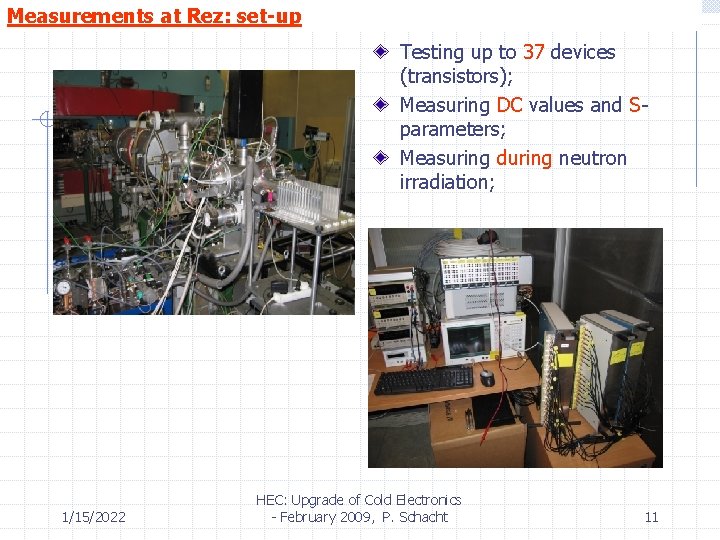 Measurements at Rez: set-up

Testing up to 37 devices (transistors);

Measuring DC values and S-parameters;

Measuring during neutron irradiation;

1/15/2022

HEC: Upgrade of Cold Electronics - February 2009, P. Schacht

11